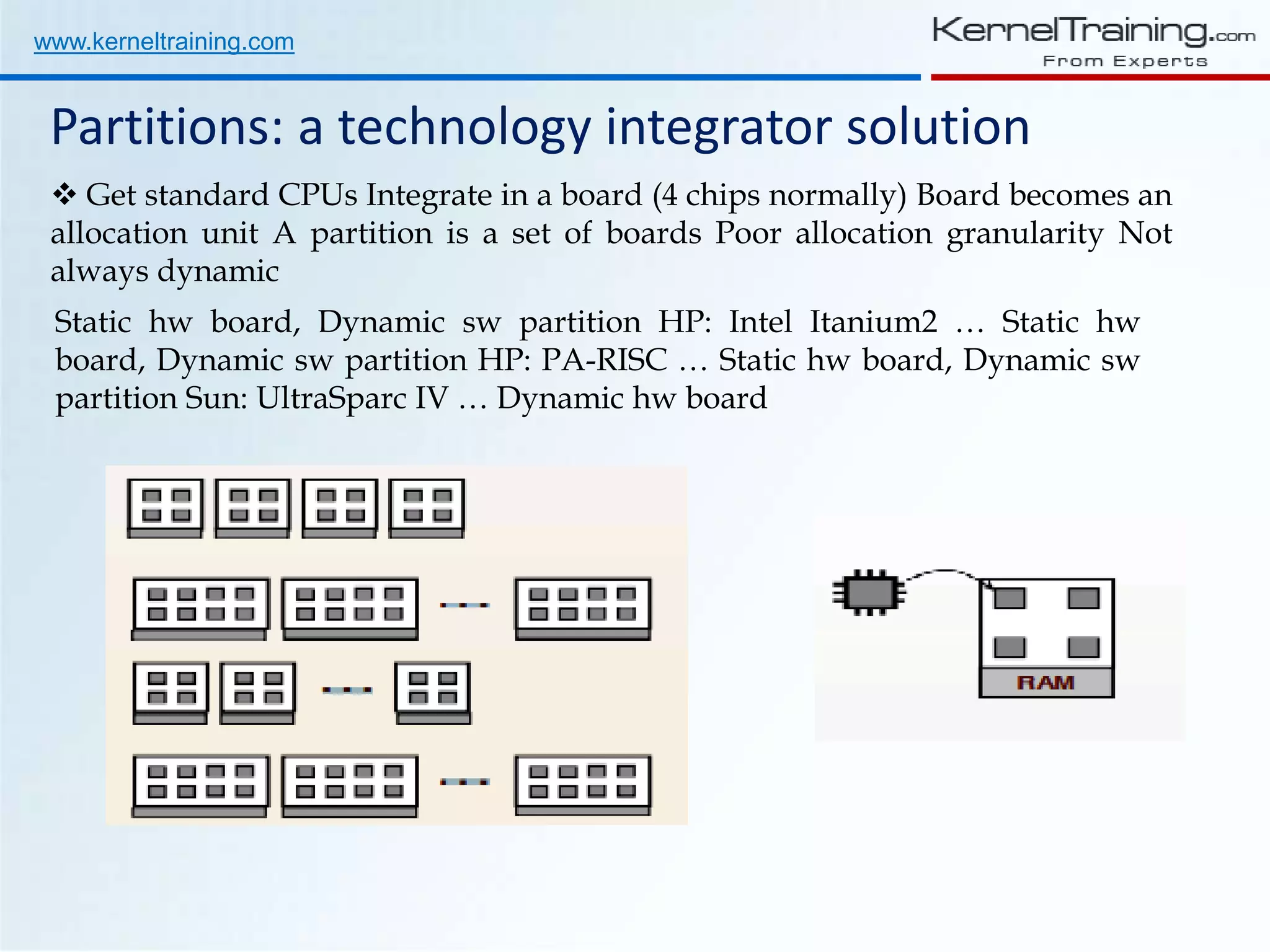 www.kerneltraining.com

KernelTraining.com
From Experts

Partitions: a technology integrator solution

❖ Get standard CPUs Integrate in a board (4 chips normally) Board becomes an allocation unit A partition is a set of boards Poor allocation granularity Not always dynamic

Static hw board, Dynamic sw partition HP: Intel Itanium2 … Static hw board, Dynamic sw partition HP: PA-RISC … Static hw board, Dynamic sw partition Sun: UltraSparc IV … Dynamic hw board

RAM